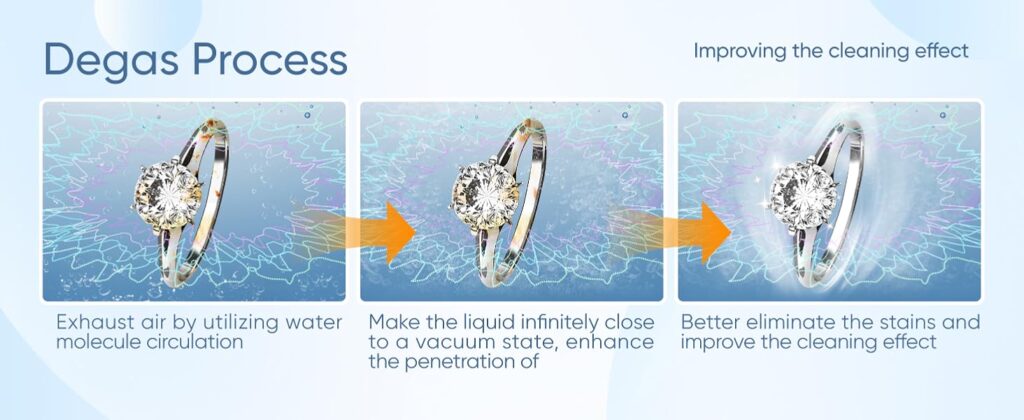 Degas Process

Improving the cleaning effect

Exhaust air by utilizing water molecule circulation

Make the liquid infinitely close to a vacuum state, enhance the penetration of

Better eliminate the stains and improve the cleaning effect